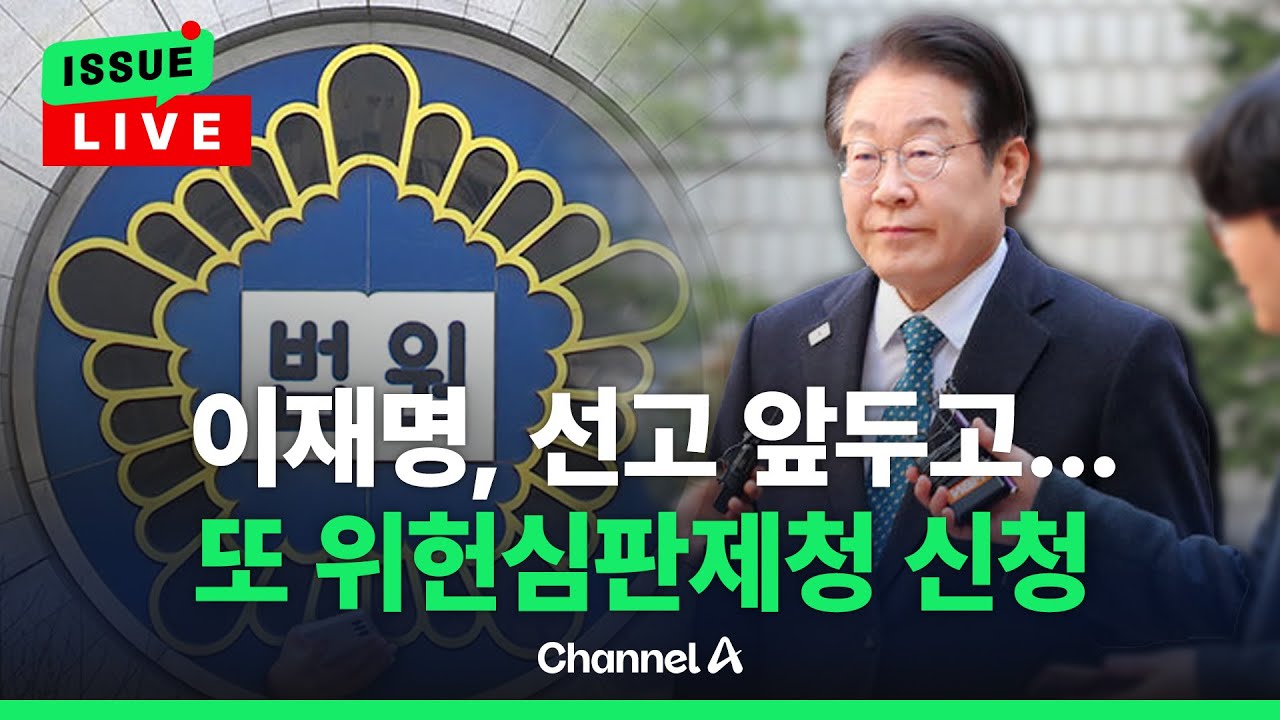 ISSUE
LIVE

법원

이재명, 선고 앞두고...
또 위헌심판제청 신청

Channel A